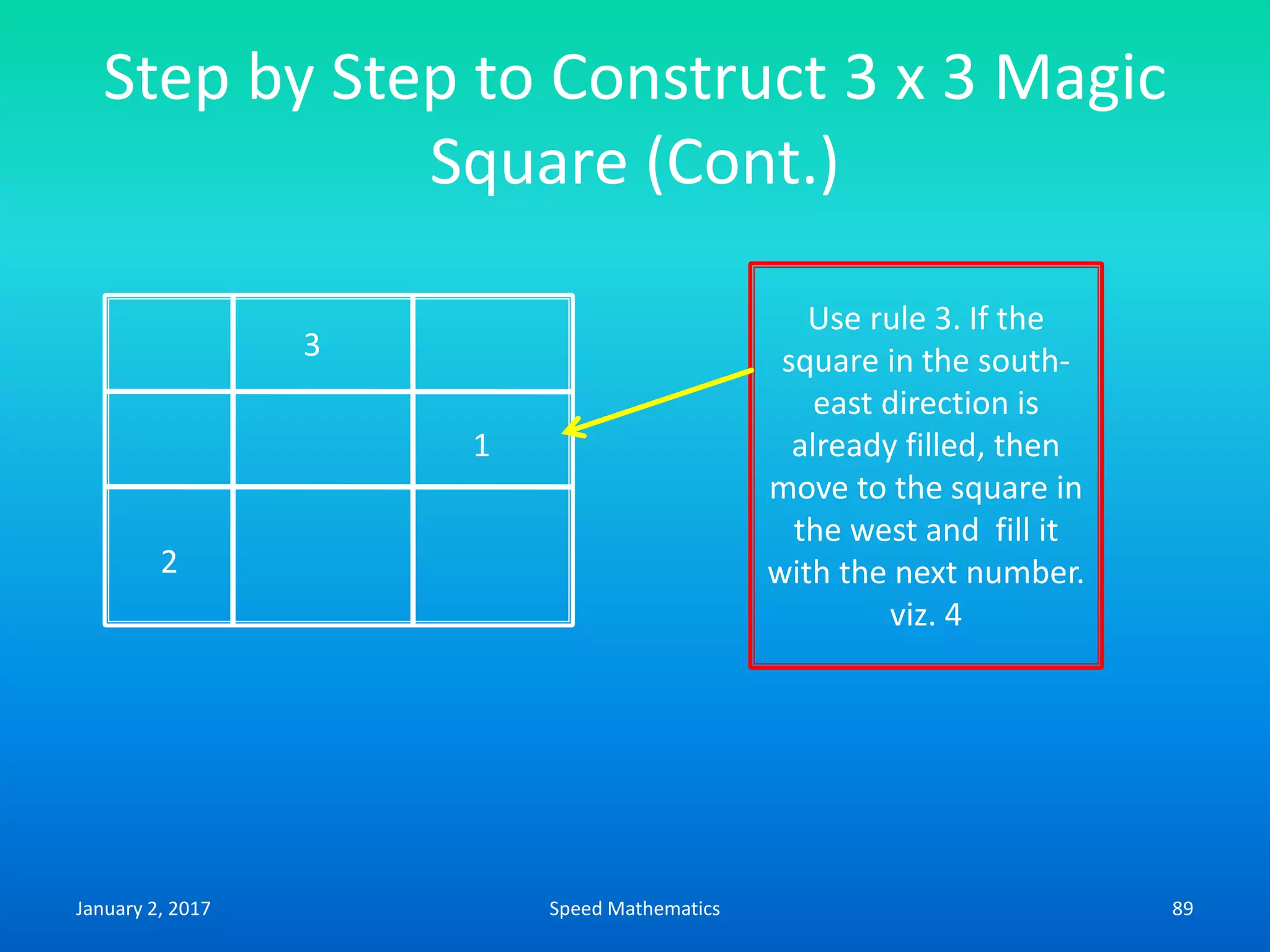 Step by Step to Construct 3 x 3 Magic Square (Cont.)

|   | 3 |   |
|---|---|---|
|   |   | 1 |
| 2 |   |   |

Use rule 3. If the square in the south-east direction is already filled, then move to the square in the west and fill it with the next number. viz. 4

January 2, 2017

Speed Mathematics

89